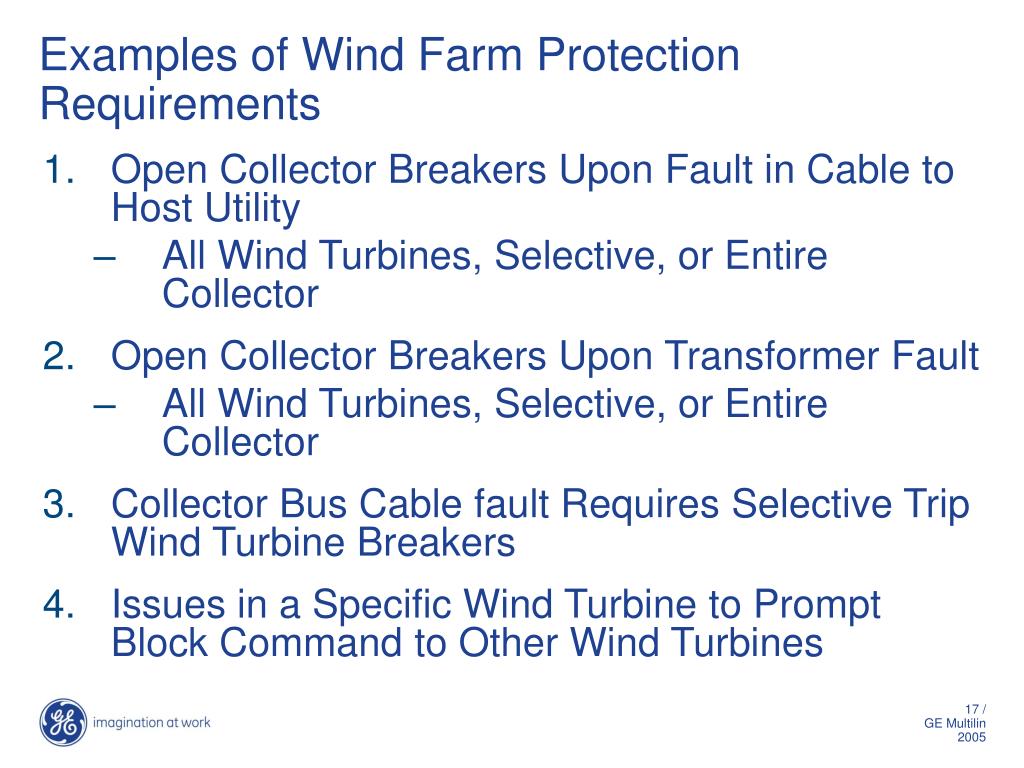 Examples of Wind Farm Protection Requirements

1. Open Collector Breakers Upon Fault in Cable to Host Utility
– All Wind Turbines, Selective, or Entire Collector

2. Open Collector Breakers Upon Transformer Fault
– All Wind Turbines, Selective, or Entire Collector

3. Collector Bus Cable fault Requires Selective Trip Wind Turbine Breakers

4. Issues in a Specific Wind Turbine to Prompt Block Command to Other Wind Turbines

GE

imagination at work

17 /
GE Multilin
2005